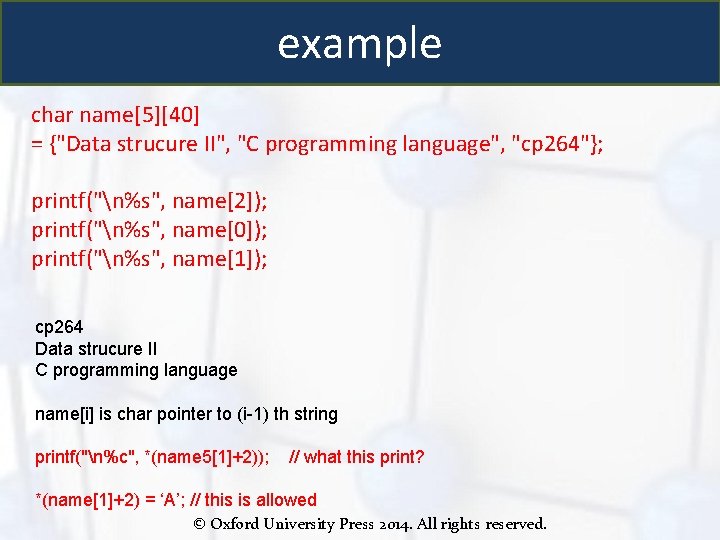 example

char name[5][40]
= {"Data strucure II", "C programming language", "cp264"};

printf("\n%s", name[2]);
printf("\n%s", name[0]);
printf("\n%s", name[1]);

cp264
Data strucure II
C programming language

name[i] is char pointer to (i-1) th string

printf("\n%c", *(name5[1]+2)); // what this print?

*(name[1]+2) = ‘A’; // this is allowed

© Oxford University Press 2014. All rights reserved.